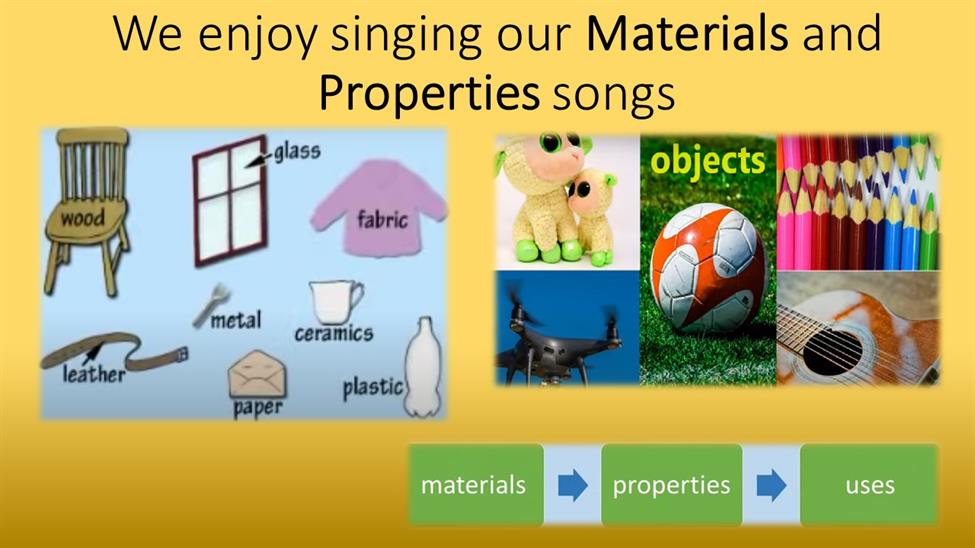 We enjoy singing our Materials and Properties songs

wood
glass
fabric
metal
ceramics
leather
paper
plastic

objects

materials
properties
uses